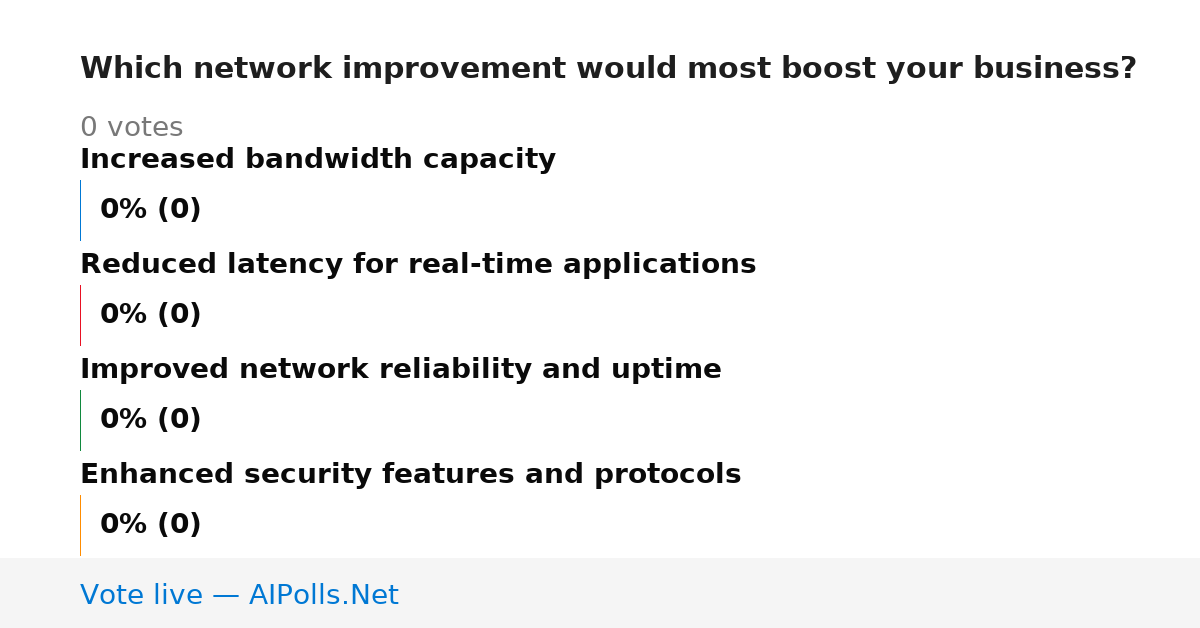 Which network improvement would most boost your business?

0 votes

Increased bandwidth capacity

0% (0)

Reduced latency for real-time applications

0% (0)

Improved network reliability and uptime

0% (0)

Enhanced security features and protocols

0% (0)

Vote live — AIPolls.Net